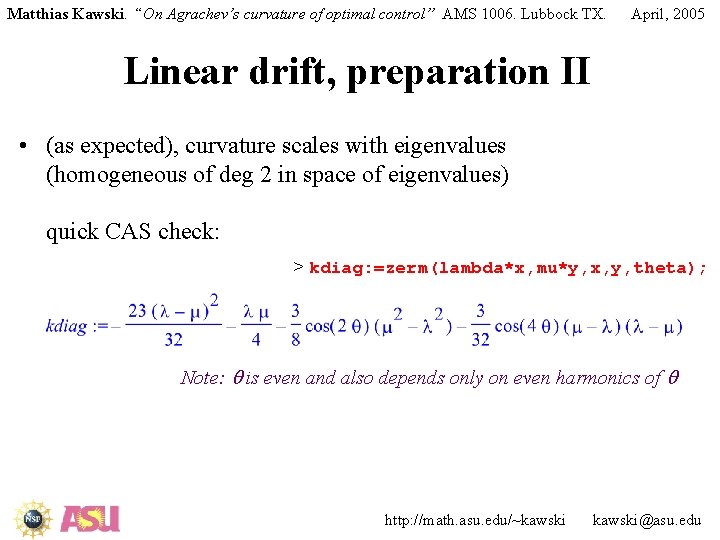 Matthias Kawski. "On Agrachev's curvature of optimal control" AMS 1006. Lubbock TX. April, 2005

Linear drift, preparation II

• (as expected), curvature scales with eigenvalues (homogeneous of deg 2 in space of eigenvalues)

quick CAS check:

> kdiag:=zerm(lambda*x,mu*y,x,y,theta);

$kdiag := -\frac{23(\lambda-\mu)^2}{32} - \frac{\lambda\mu}{4} - \frac{3}{8}\cos(2\theta)(\mu^2-\lambda^2) - \frac{3}{32}\cos(4\theta)(\mu-\lambda)(\lambda-\mu)$

Note: $\theta$ is even and also depends only on even harmonics of $\theta$

NSF ASU

http://math.asu.edu/~kawski kawski@asu.edu